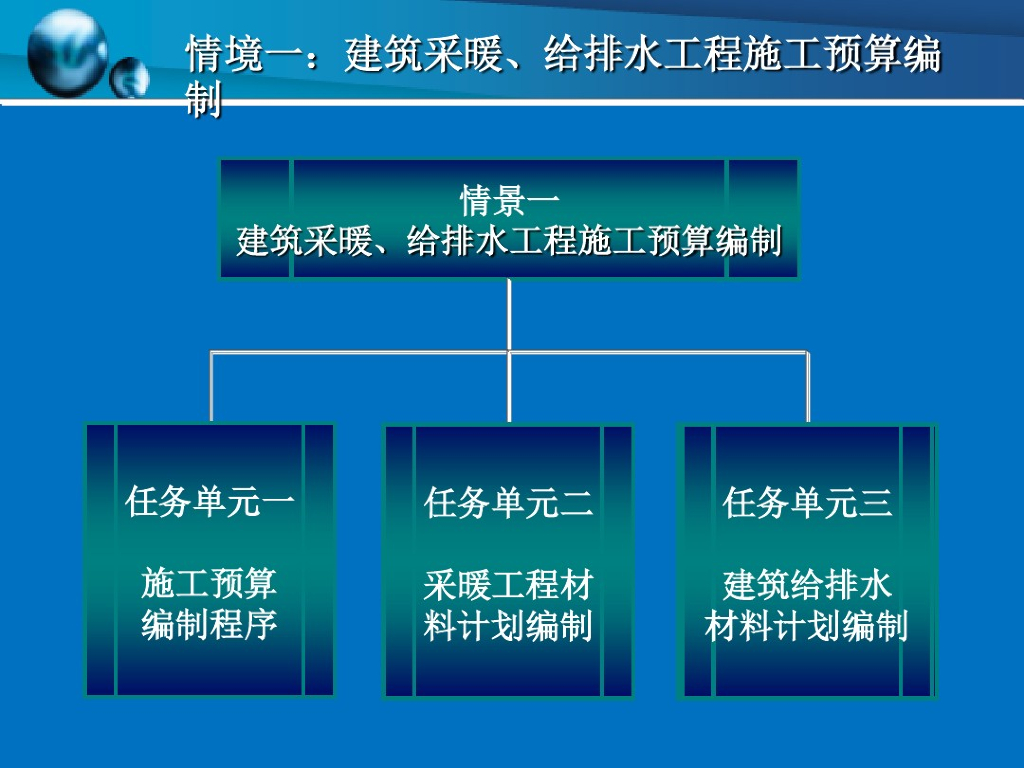 情境一：建筑采暖、给排水工程施工预算编制

情景一
建筑采暖、给排水工程施工预算编制

任务单元一

施工预算编制程序

任务单元二

采暖工程材料计划编制

任务单元三

建筑给排水材料计划编制